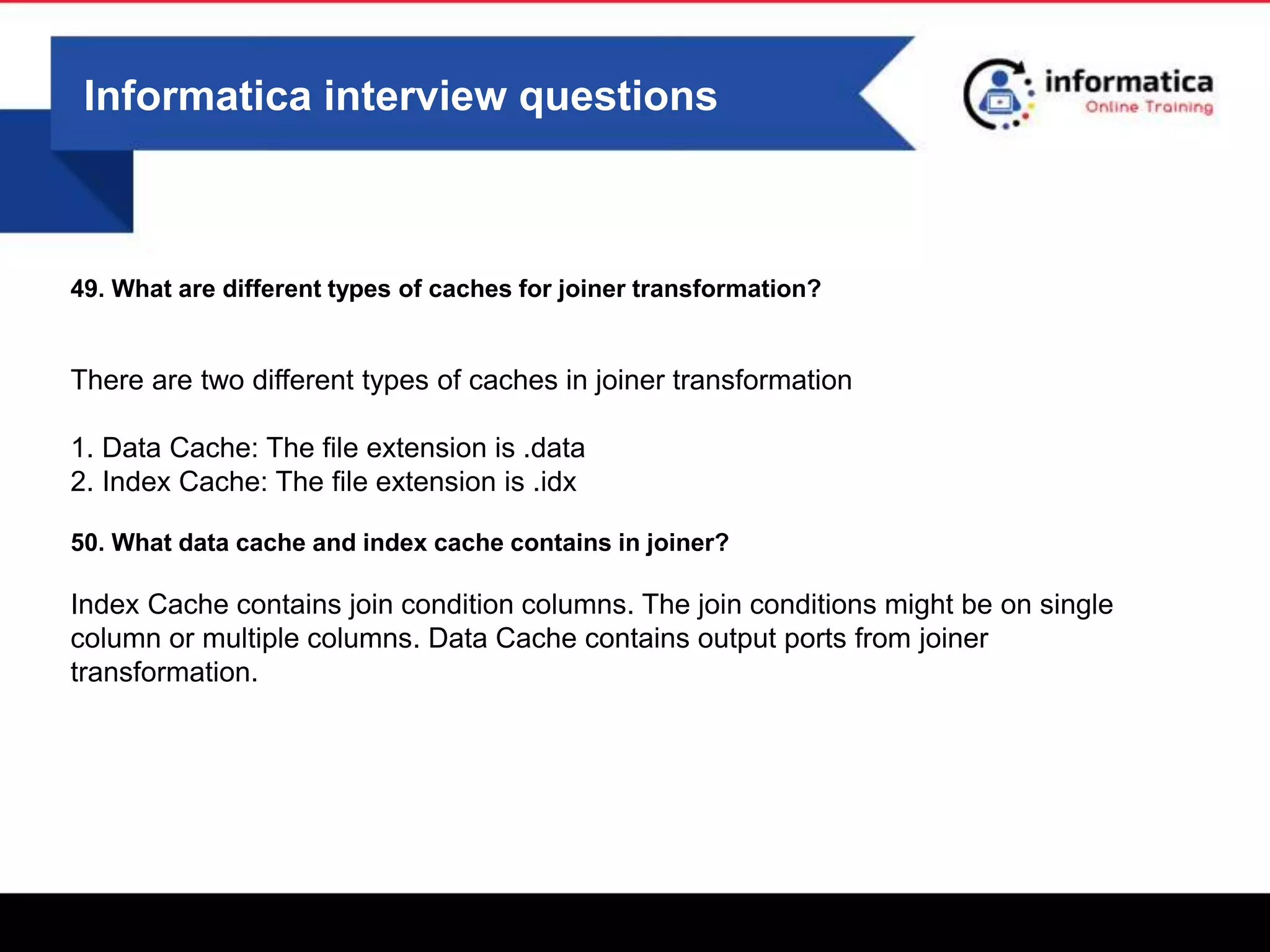 Informatica interview questions

informatica
Online Training

49. What are different types of caches for joiner transformation?

There are two different types of caches in joiner transformation

1. Data Cache: The file extension is .data
2. Index Cache: The file extension is .idx

50. What data cache and index cache contains in joiner?

Index Cache contains join condition columns. The join conditions might be on single column or multiple columns. Data Cache contains output ports from joiner transformation.